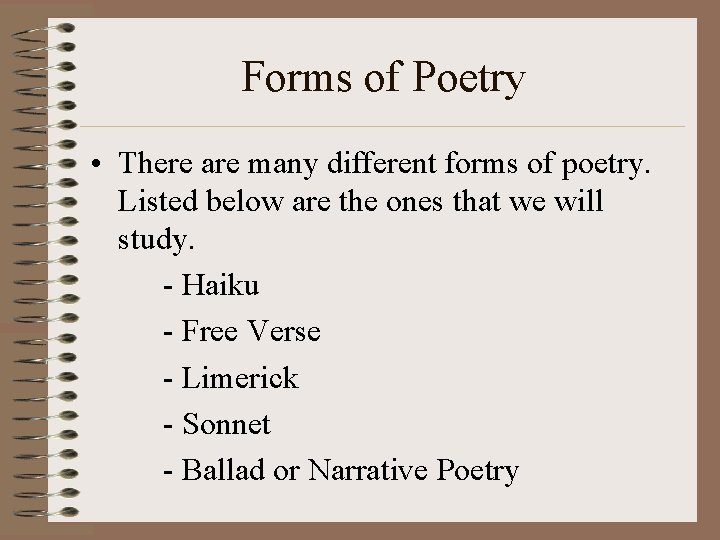 Forms of Poetry

• There are many different forms of poetry. Listed below are the ones that we will study.

- Haiku

- Free Verse

- Limerick

- Sonnet

- Ballad or Narrative Poetry